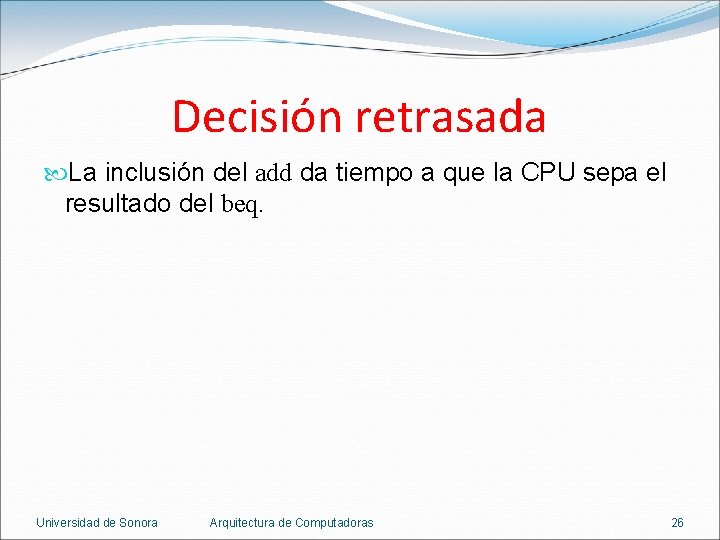 Decisión retrasada

La inclusión del add da tiempo a que la CPU sepa el resultado del beq.

Universidad de Sonora Arquitectura de Computadoras 26